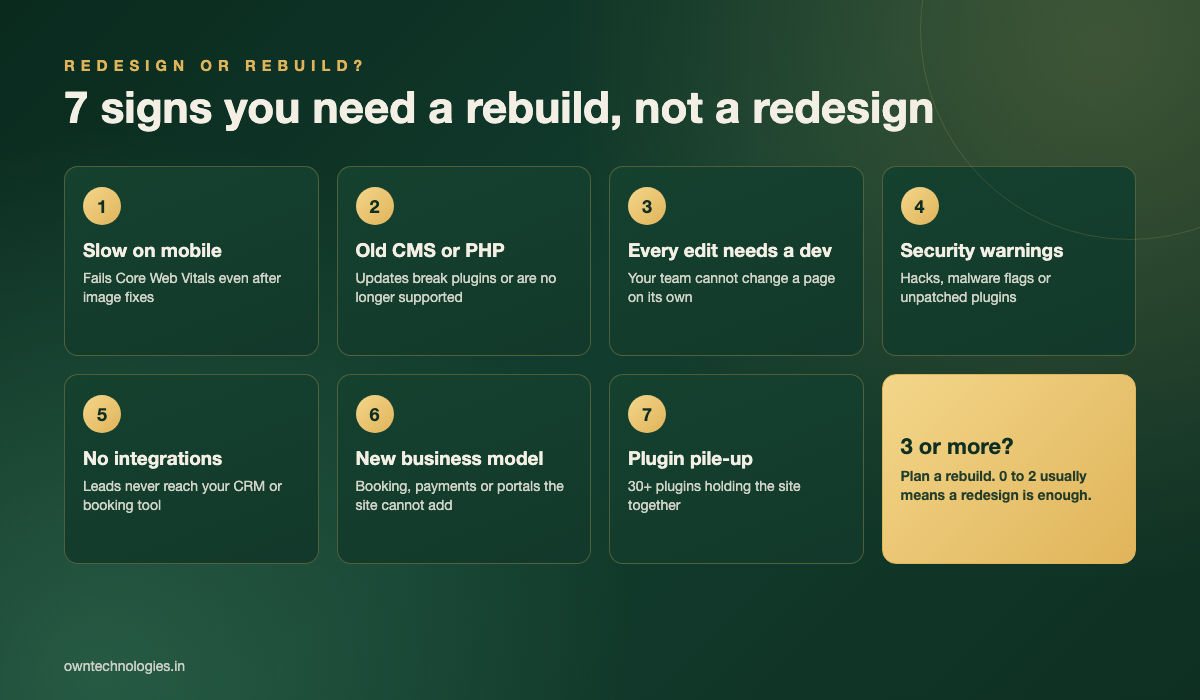 REDESIGN OR REBUILD?

7 signs you need a rebuild, not a redesign

1
Slow on mobile
Fails Core Web Vitals even after image fixes

2
Old CMS or PHP
Updates break plugins or are no longer supported

3
Every edit needs a dev
Your team cannot change a page on its own

4
Security warnings
Hacks, malware flags or unpatched plugins

5
No integrations
Leads never reach your CRM or booking tool

6
New business model
Booking, payments or portals the site cannot add

7
Plugin pile-up
30+ plugins holding the site together

3 or more?
Plan a rebuild. 0 to 2 usually means a redesign is enough.

owntechnologies.in